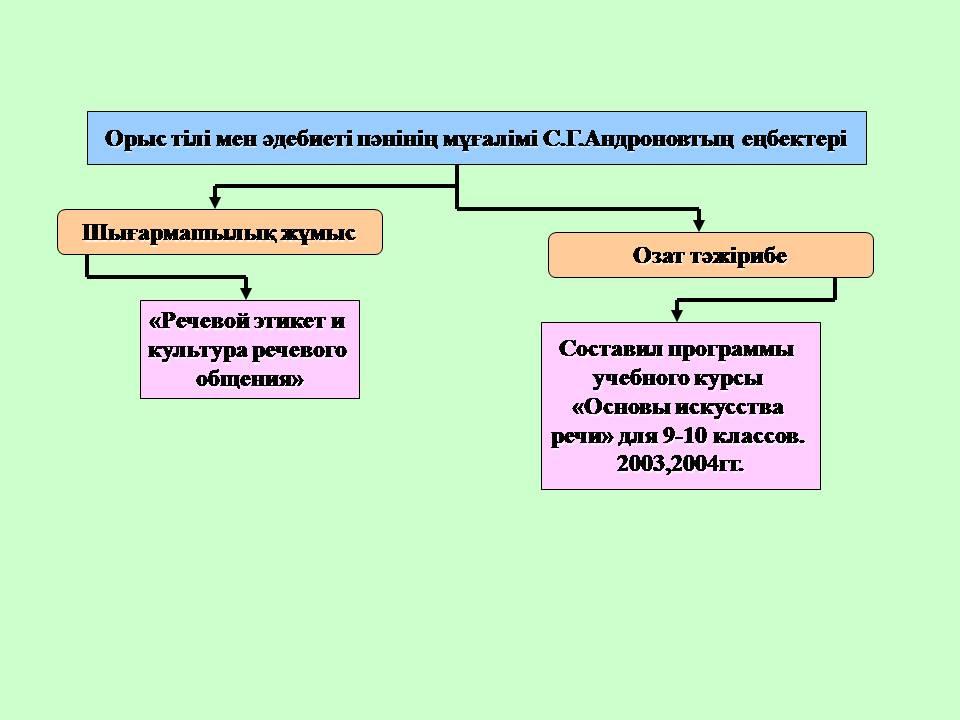 Орыс тілі мен әдебиеті пәнінің мұғалімі С.Г.Андроновтың еңбектері

Шығармашылық жұмыс

«Речевой этикет и культура речевого общения»

Озат тәжірибе

Составил программы учебного курсы «Основы искусства речи» для 9-10 классов. 2003,2004гг.